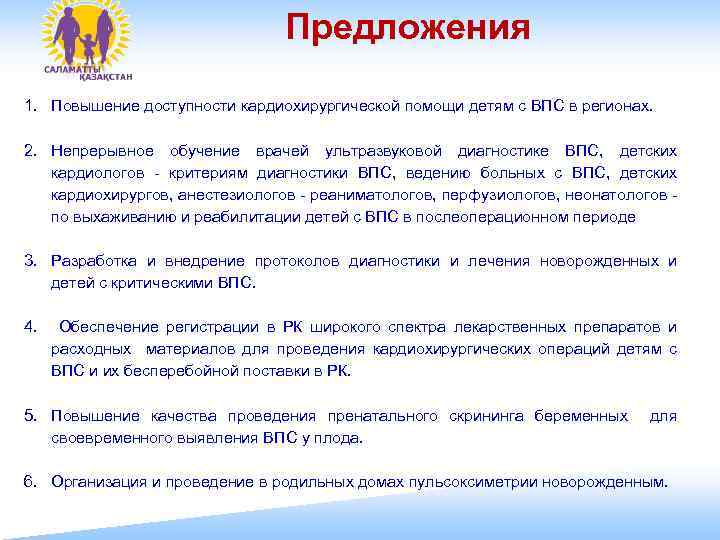 САЛАМАТТЫ ҚАЗАҚСТАН

Предложения

1. Повышение доступности кардиохирургической помощи детям с ВПС в регионах.

2. Непрерывное обучение врачей ультразвуковой диагностике ВПС, детских кардиологов - критериям диагностики ВПС, ведению больных с ВПС, детских кардиохирургов, анестезиологов - реаниматологов, перфузиологов, неонатологов - по выхаживанию и реабилитации детей с ВПС в послеоперационном периоде

3. Разработка и внедрение протоколов диагностики и лечения новорожденных и детей с критическими ВПС.

4. Обеспечение регистрации в РК широкого спектра лекарственных препаратов и расходных материалов для проведения кардиохирургических операций детям с ВПС и их бесперебойной поставки в РК.

5. Повышение качества проведения пренатального скрининга беременных для своевременного выявления ВПС у плода.

6. Организация и проведение в родильных домах пульсоксиметрии новорожденным.